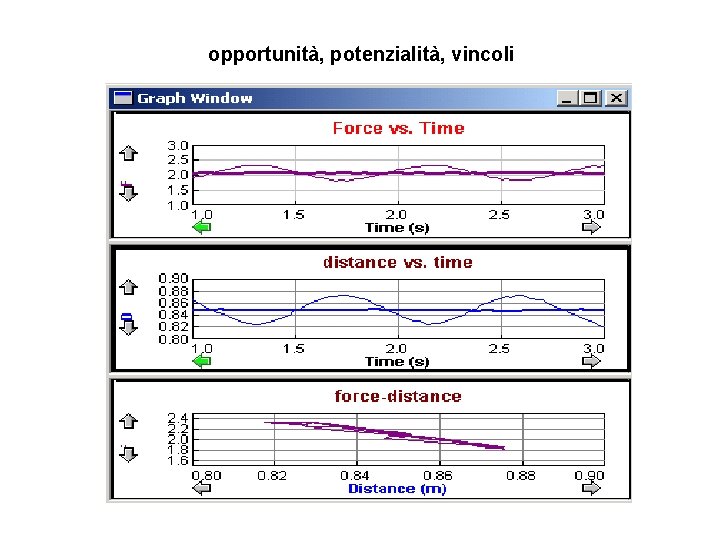 opportunità, potenzialità, vincoli

Graph Window

Force vs. Time

3.0
2.5
2.0
1.5
1.0

1.0 1.5 2.0 2.5 3.0
Time (s)

distance vs. time

0.90
0.88
0.86
0.84
0.82
0.80

1.0 1.5 2.0 2.5 3.0
Time (s)

force-distance

2.4
2.2
2.0
1.8
1.6

0.80 0.82 0.84 0.86 0.88 0.90
Distance (m)